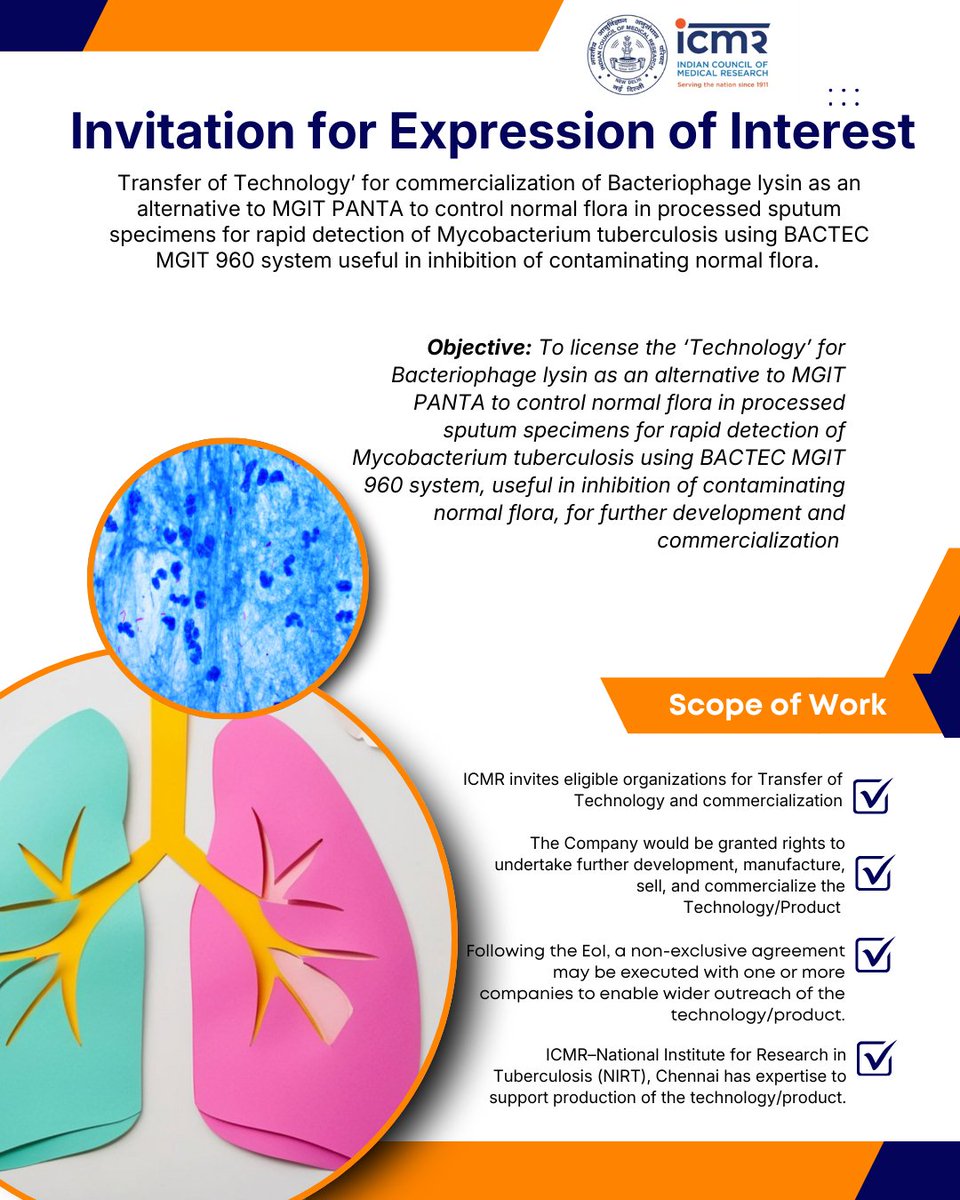 icmr
INDIAN COUNCIL OF MEDICAL RESEARCH
Serving the nation since 1911

Invitation for Expression of Interest

Transfer of Technology' for commercialization of Bacteriophage lysin as an alternative to MGIT PANTA to control normal flora in processed sputum specimens for rapid detection of Mycobacterium tuberculosis using BACTEC MGIT 960 system useful in inhibition of contaminating normal flora.

Objective: To license the 'Technology' for Bacteriophage lysin as an alternative to MGIT PANTA to control normal flora in processed sputum specimens for rapid detection of Mycobacterium tuberculosis using BACTEC MGIT 960 system, useful in inhibition of contaminating normal flora, for further development and commercialization

Scope of Work

ICMR invites eligible organizations for Transfer of Technology and commercialization

The Company would be granted rights to undertake further development, manufacture, sell, and commercialize the Technology/Product

Following the EoI, a non-exclusive agreement may be executed with one or more companies to enable wider outreach of the technology/product.

ICMR–National Institute for Research in Tuberculosis (NIRT), Chennai has expertise to support production of the technology/product.